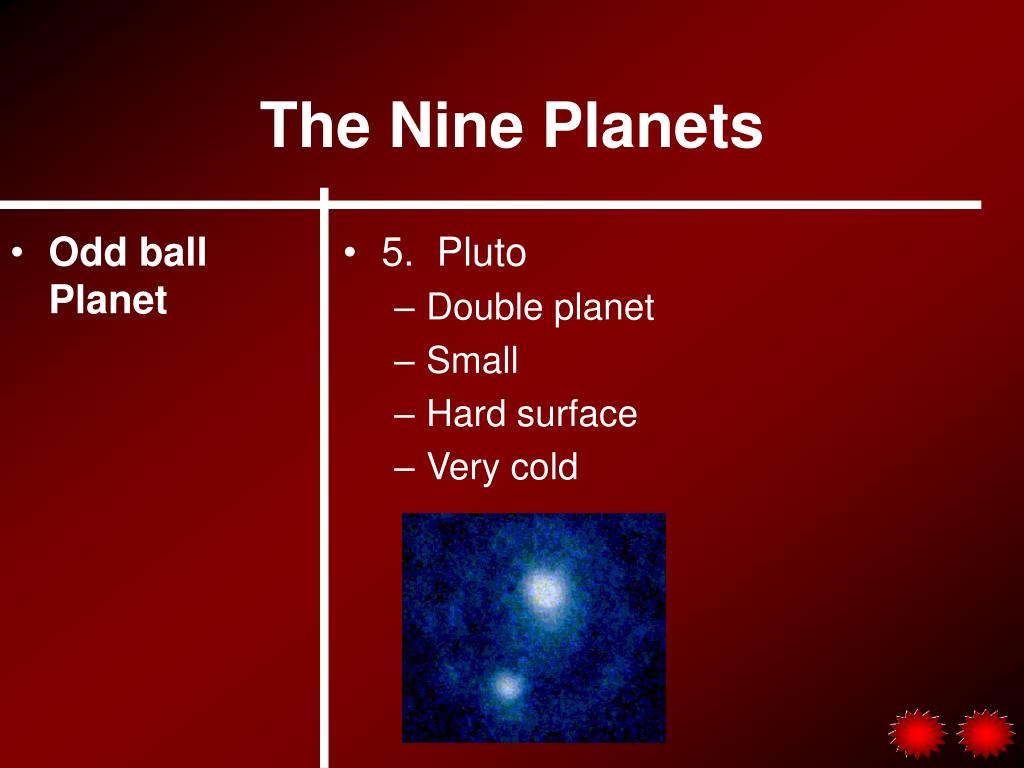 The Nine Planets

• Odd ball Planet

• 5. Pluto
– Double planet
– Small
– Hard surface
– Very cold